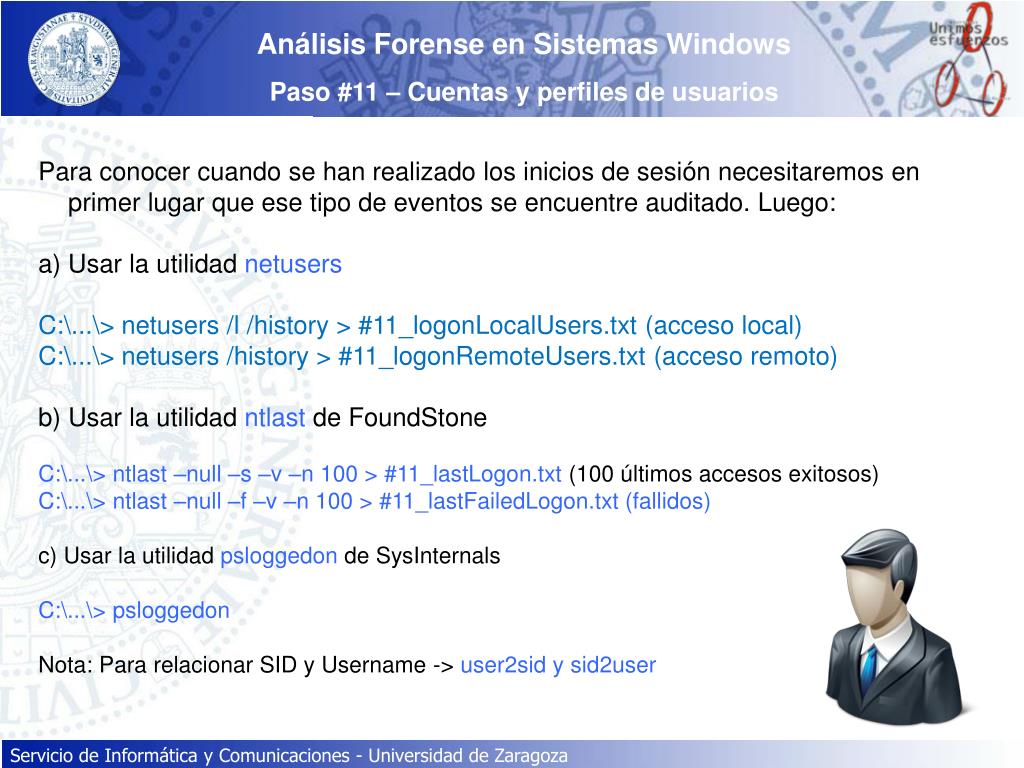 Análisis Forense en Sistemas Windows

Paso #11 – Cuentas y perfiles de usuarios

Unimos esfuerzos

Para conocer cuando se han realizado los inicios de sesión necesitaremos en primer lugar que ese tipo de eventos se encuentre auditado. Luego:

a) Usar la utilidad netusers

C:\...\> netusers /l /history > #11_logonLocalUsers.txt (acceso local)
C:\...\> netusers /history > #11_logonRemoteUsers.txt (acceso remoto)

b) Usar la utilidad ntlast de FoundStone

C:\...\> ntlast –null –s –v –n 100 > #11_lastLogon.txt (100 últimos accesos exitosos)
C:\...\> ntlast –null –f –v –n 100 > #11_lastFailedLogon.txt (fallidos)

c) Usar la utilidad psloggedon de SysInternals

C:\...\> psloggedon

Nota: Para relacionar SID y Username -> user2sid y sid2user

Servicio de Informática y Comunicaciones - Universidad de Zaragoza